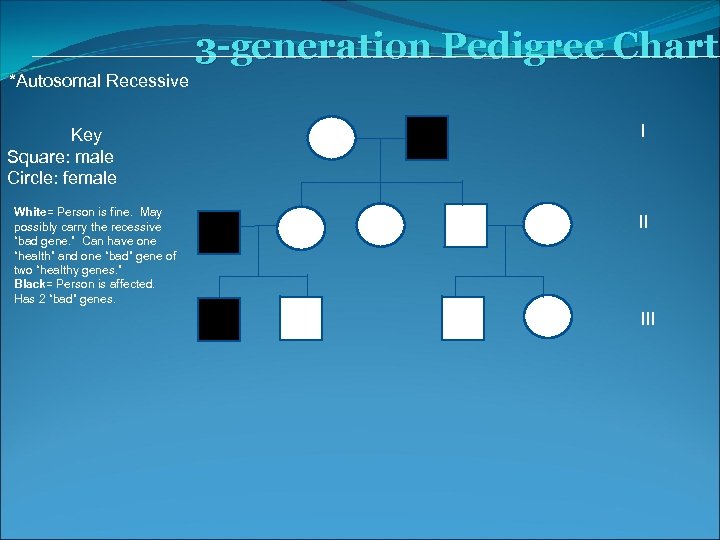 3-generation Pedigree Chart

*Autosomal Recessive

Key
Square: male
Circle: female

White= Person is fine. May possibly carry the recessive "bad gene." Can have one "health" and one "bad" gene of two "healthy genes."
Black= Person is affected. Has 2 "bad" genes.

I

II

III